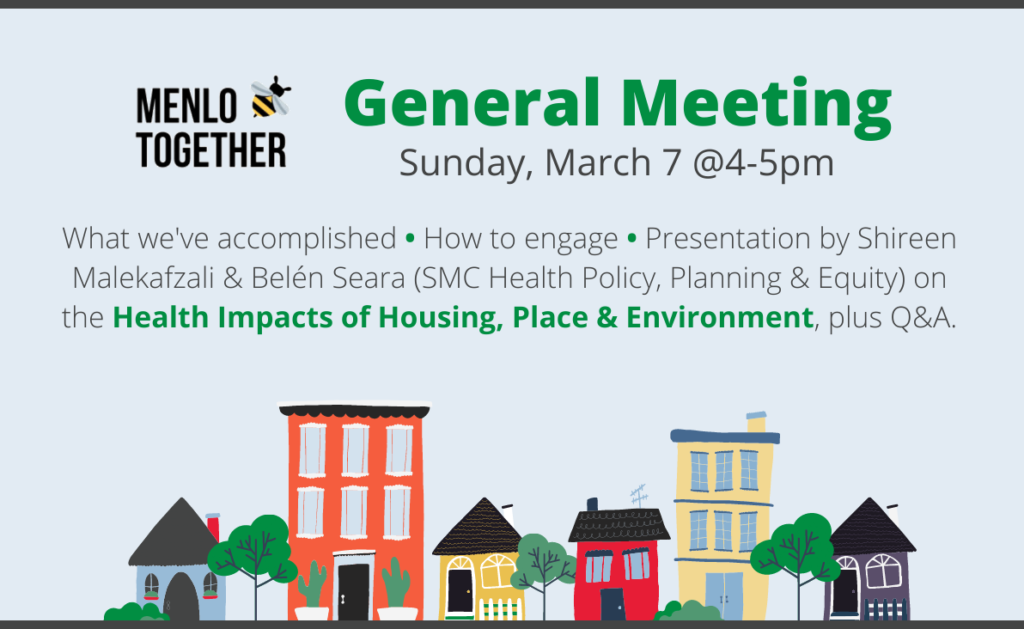 MENLO TOGETHER

General Meeting
Sunday, March 7 @4-5pm

What we've accomplished • How to engage • Presentation by Shireen Malekafzali & Belén Seara (SMC Health Policy, Planning & Equity) on the Health Impacts of Housing, Place & Environment, plus Q&A.